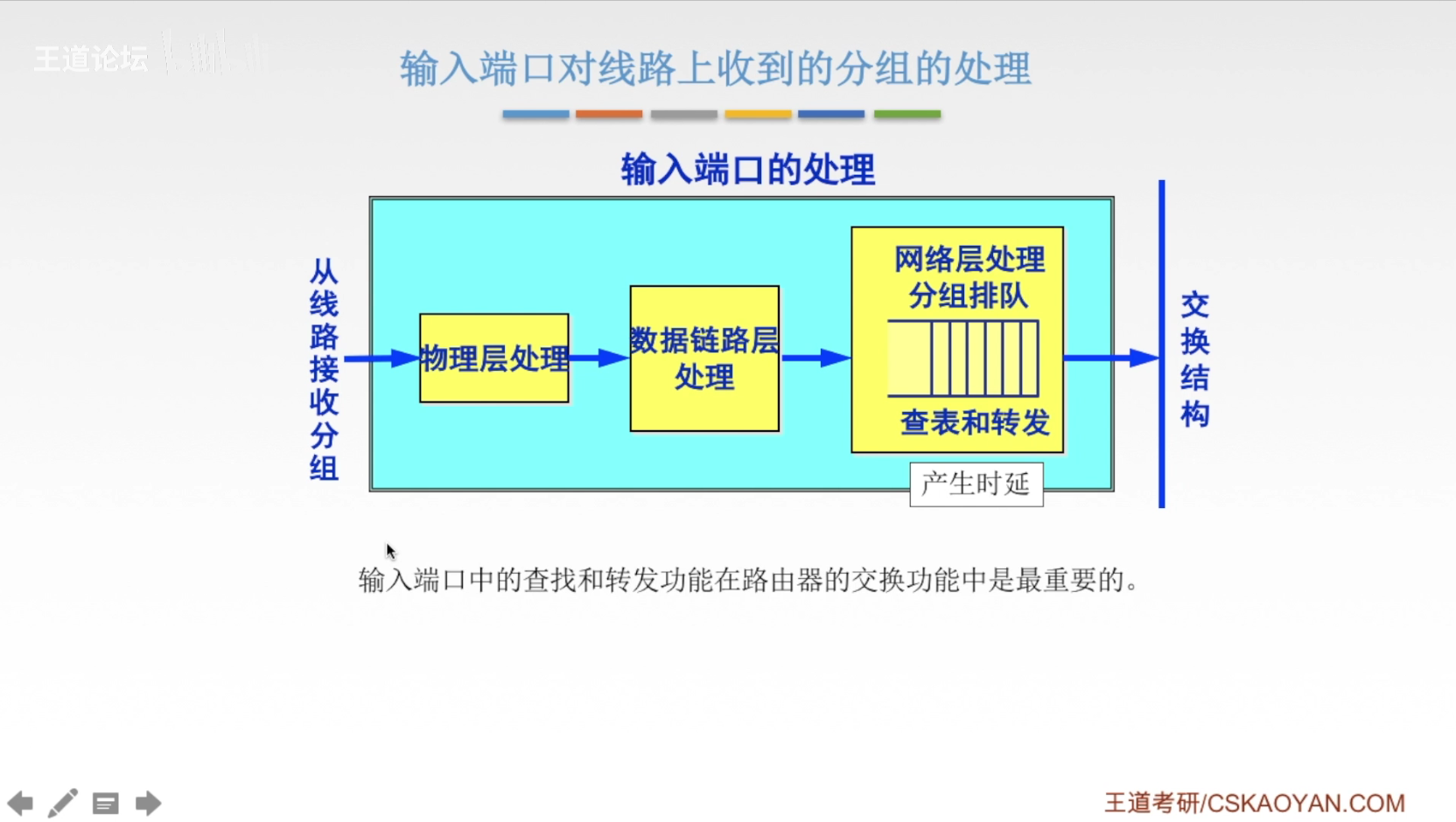 王道论坛

输入端口对线路上收到的分组的处理

输入端口的处理

从线路接收分组

物理层处理

数据链路层处理

网络层处理
分组排队

查表和转发

产生时延

交换结构

输入端口中的查找和转发功能在路由器的交换功能中是最重要的。

王道考研/CSKAOYAN.COM